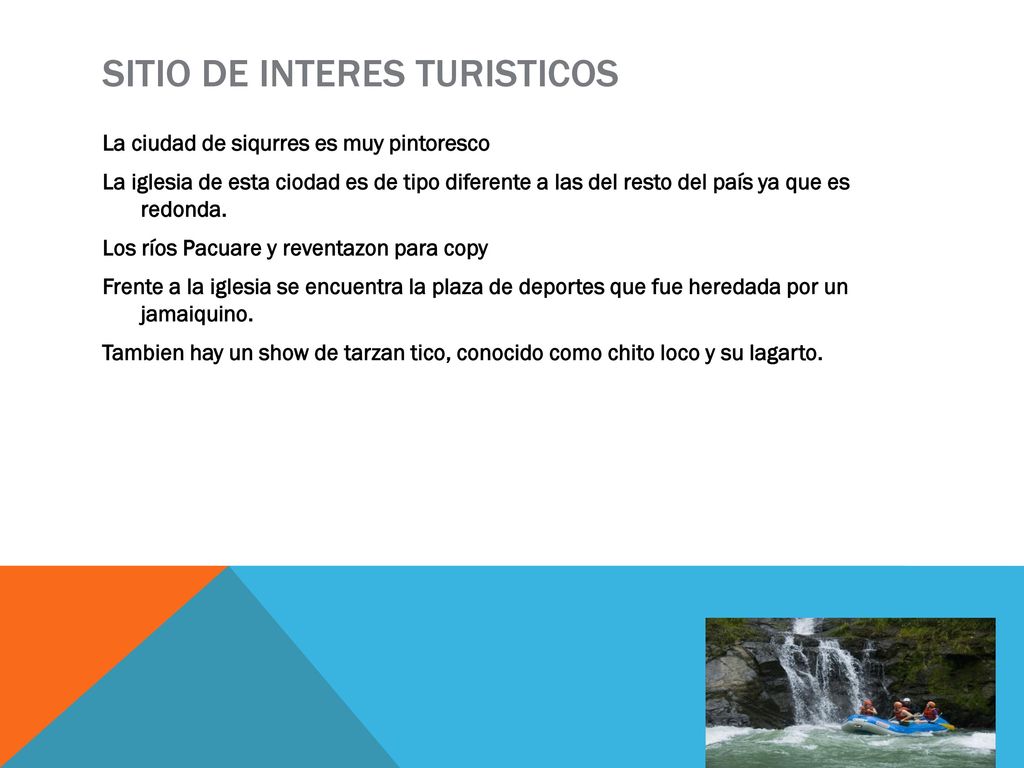 SITIO DE INTERES TURISTICOS

La ciudad de siqurres es muy pintoresco

La iglesia de esta ciodad es de tipo diferente a las del resto del país ya que es redonda.

Los ríos Pacuare y reventazon para copy

Frente a la iglesia se encuentra la plaza de deportes que fue heredada por un jamaiquino.

Tambien hay un show de tarzan tico, conocido como chito loco y su lagarto.